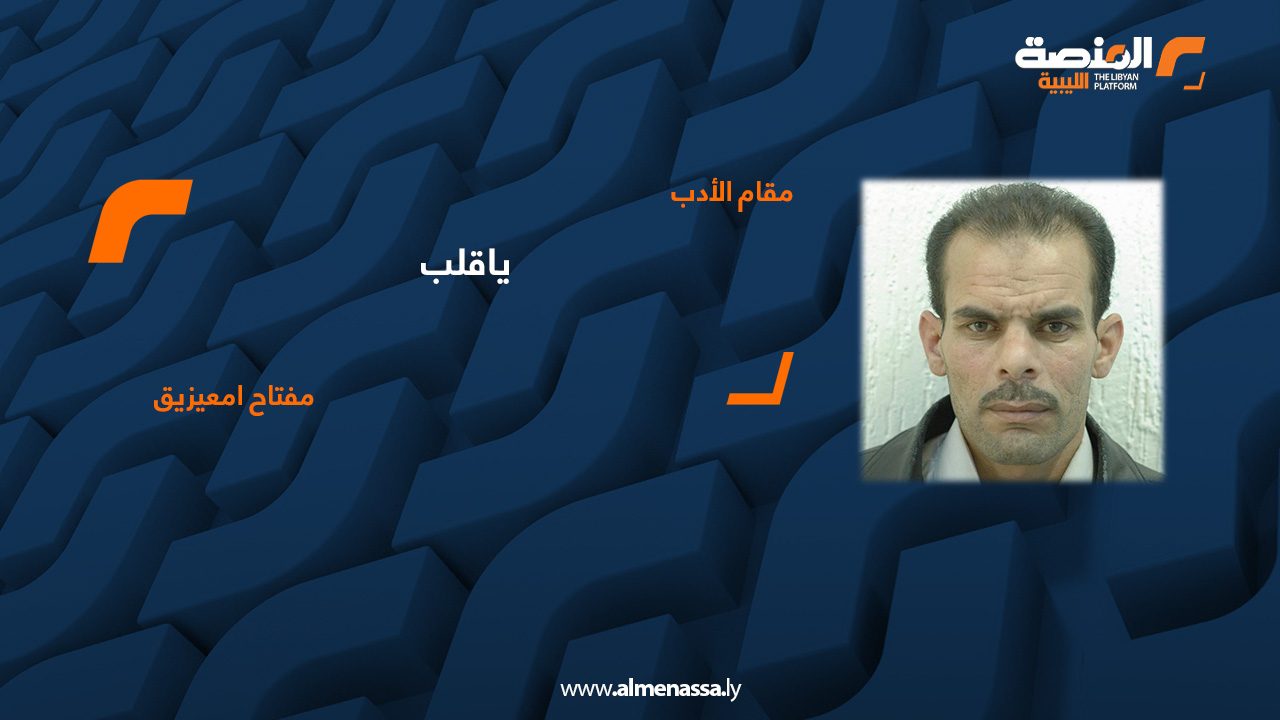 المنصة الليبية
THE LIBYAN PLATFORM

مقام الأدب

ياقلب

مفتاح امعيزيق

www.almenassa.ly